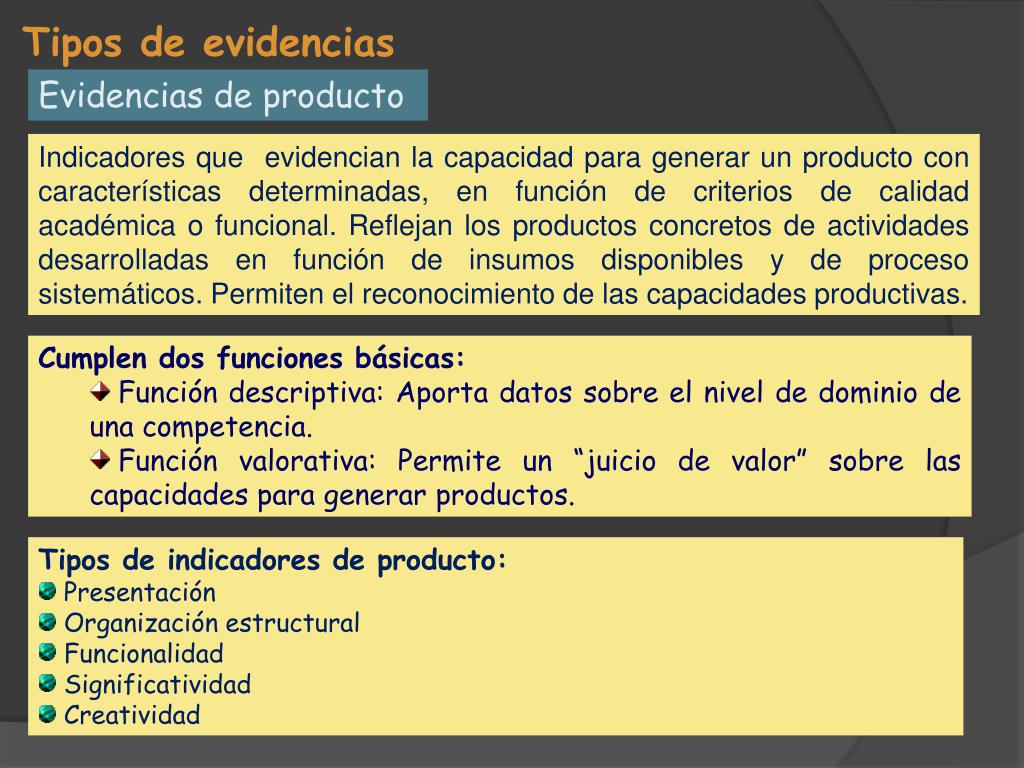 Tipos de evidencias

Evidencias de producto

Indicadores que evidencian la capacidad para generar un producto con características determinadas, en función de criterios de calidad académica o funcional. Reflejan los productos concretos de actividades desarrolladas en función de insumos disponibles y de proceso sistemáticos. Permiten el reconocimiento de las capacidades productivas.

Cumplen dos funciones básicas:

Función descriptiva: Aporta datos sobre el nivel de dominio de una competencia.

Función valorativa: Permite un “juicio de valor” sobre las capacidades para generar productos.

Tipos de indicadores de producto:

Presentación

Organización estructural

Funcionalidad

Significatividad

Creatividad